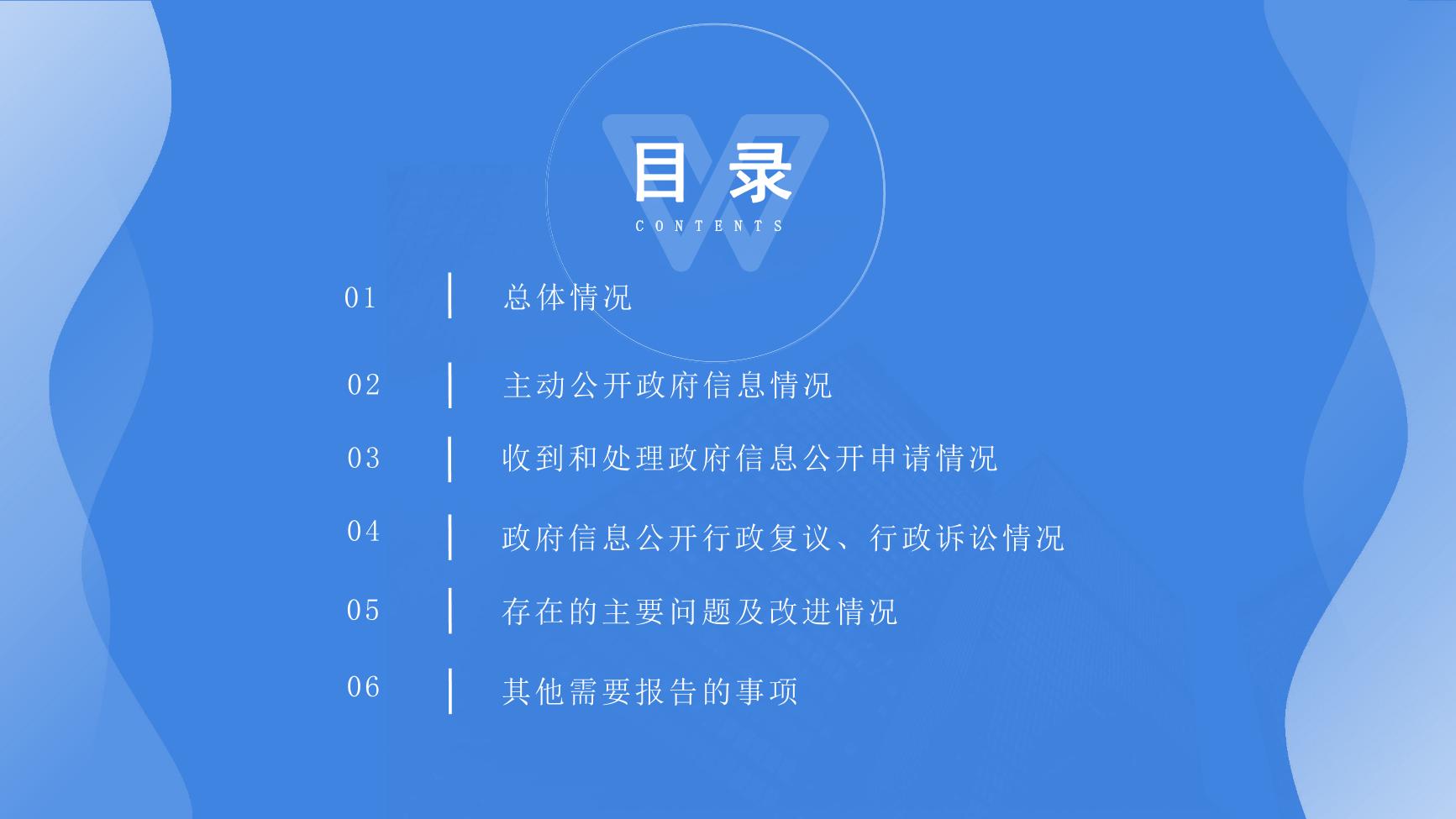 目录
CONTENTS

01 总体情况

02 主动公开政府信息情况

03 收到和处理政府信息公开申请情况

04 政府信息公开行政复议、行政诉讼情况

05 存在的主要问题及改进情况

06 其他需要报告的事项